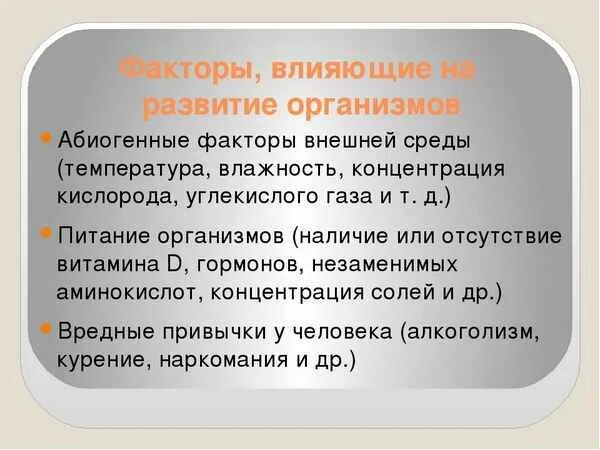 Факторы, влияющие на развитие организмов

Абиогенные факторы внешней среды (температура, влажность, концентрация кислорода, углекислого газа и т. д.)

Питание организмов (наличие или отсутствие витамина D, гормонов, незаменимых аминокислот, концентрация солей и др.)

Вредные привычки у человека (алкоголизм, курение, наркомания и др.)